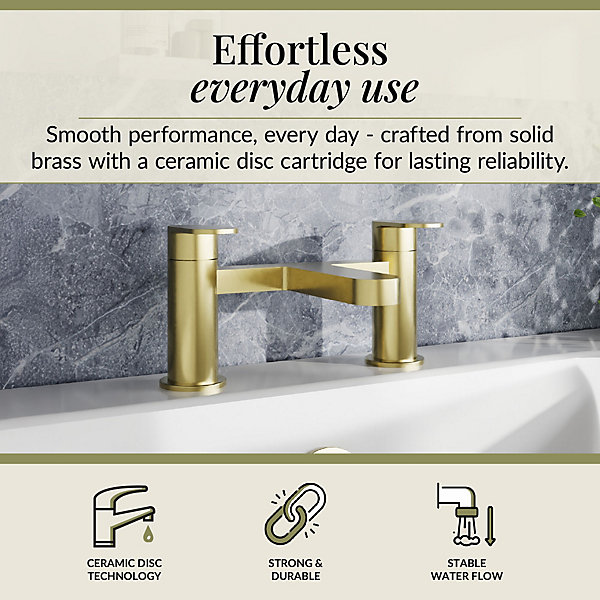 Effortless
everyday use

Smooth performance, every day - crafted from solid brass with a ceramic disc cartridge for lasting reliability.

CERAMIC DISC
TECHNOLOGY

STRONG &
DURABLE

STABLE
WATER FLOW